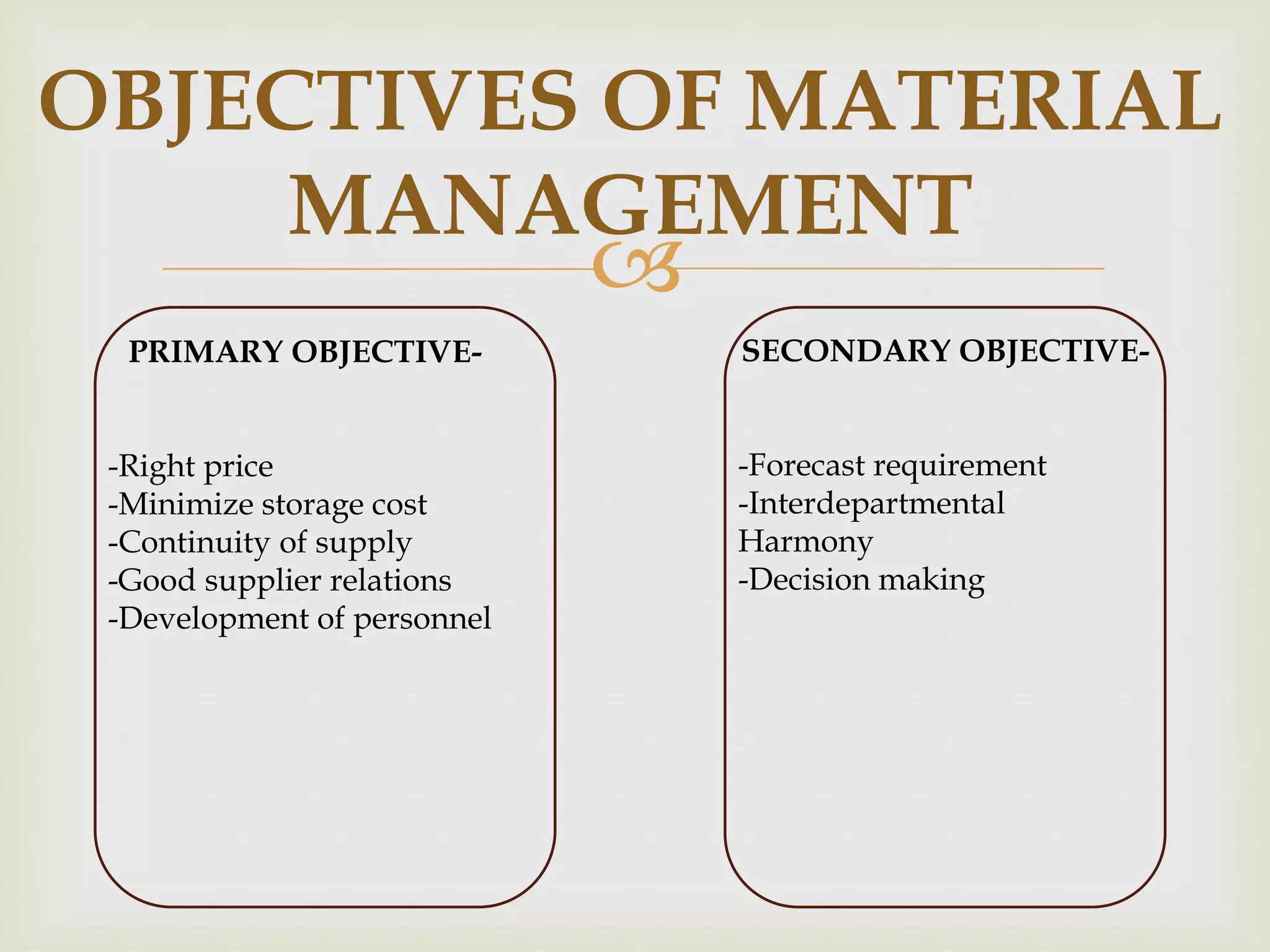 OBJECTIVES OF MATERIAL MANAGEMENT

PRIMARY OBJECTIVE-

-Right price
-Minimize storage cost
-Continuity of supply
-Good supplier relations
-Development of personnel

SECONDARY OBJECTIVE-

-Forecast requirement
-Interdepartmental Harmony
-Decision making